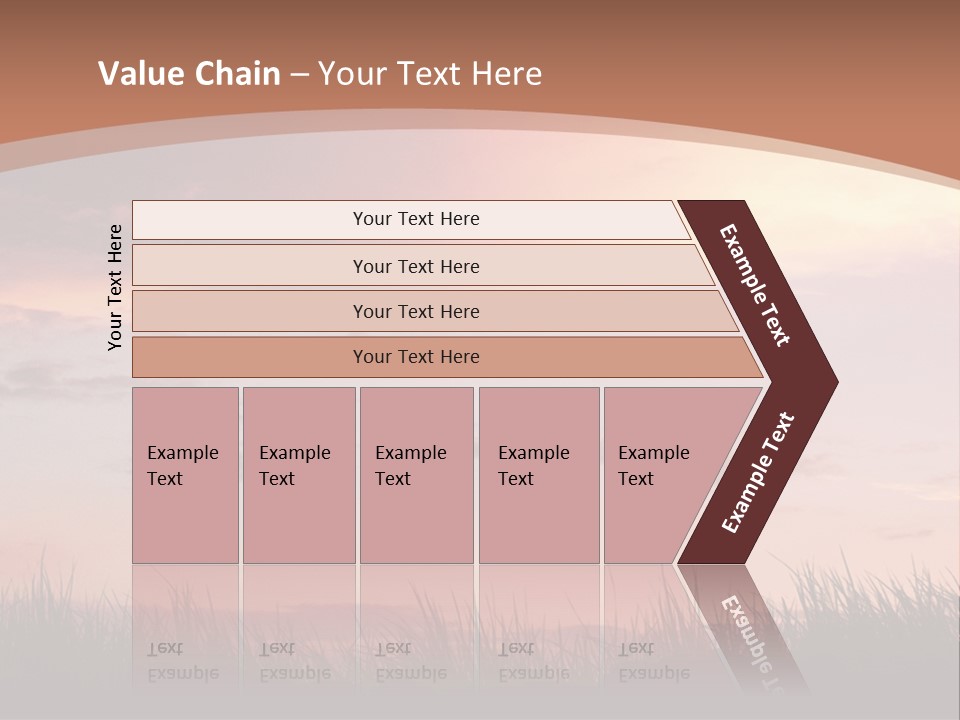 Value Chain – Your Text Here

Your Text Here

Your Text Here

Your Text Here

Your Text Here

Your Text Here

Example Text

Example Text

Example Text

Example Text

Example Text

Example Text

Example Text